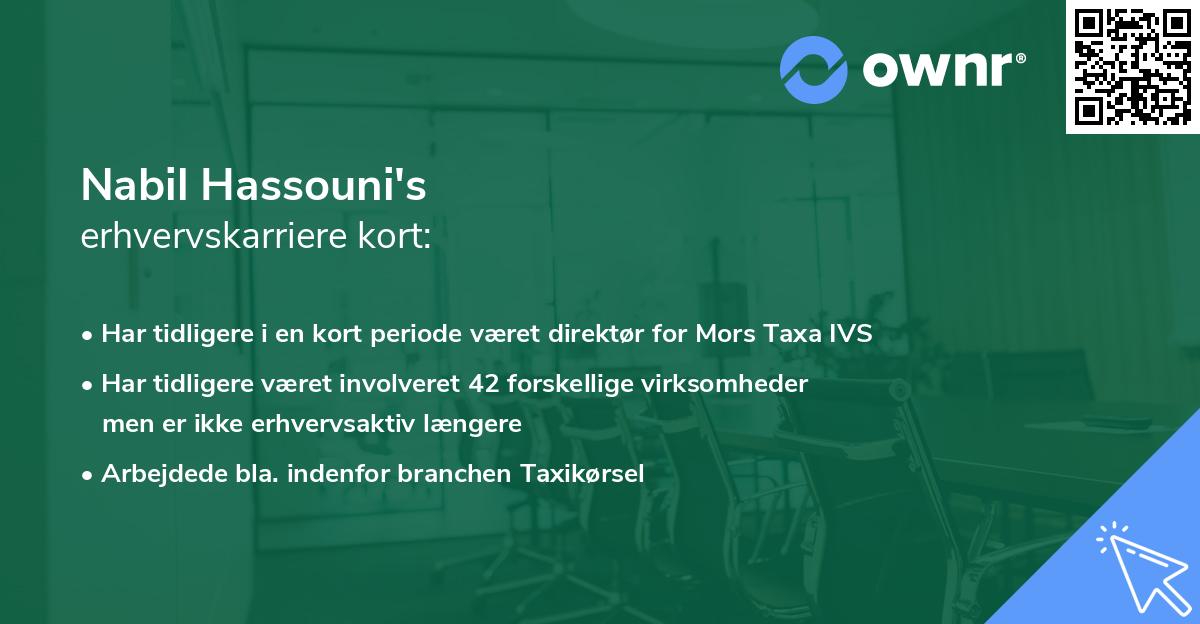 ownr®

Nabil Hassouni's
erhvervskarriere kort:

• Har tidligere i en kort periode været direktør for Mors Taxa IVS
• Har tidligere været involveret 42 forskellige virksomheder men er ikke erhvervsaktiv længere
• Arbejdede bla. indenfor branchen Taxikørsel